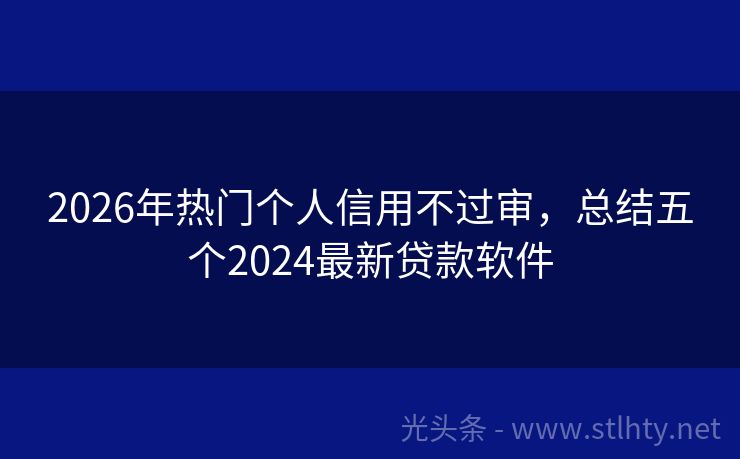 2026年热门个人信用不过审，总结五个2024最新贷款软件

光头条 - www.stlhty.net